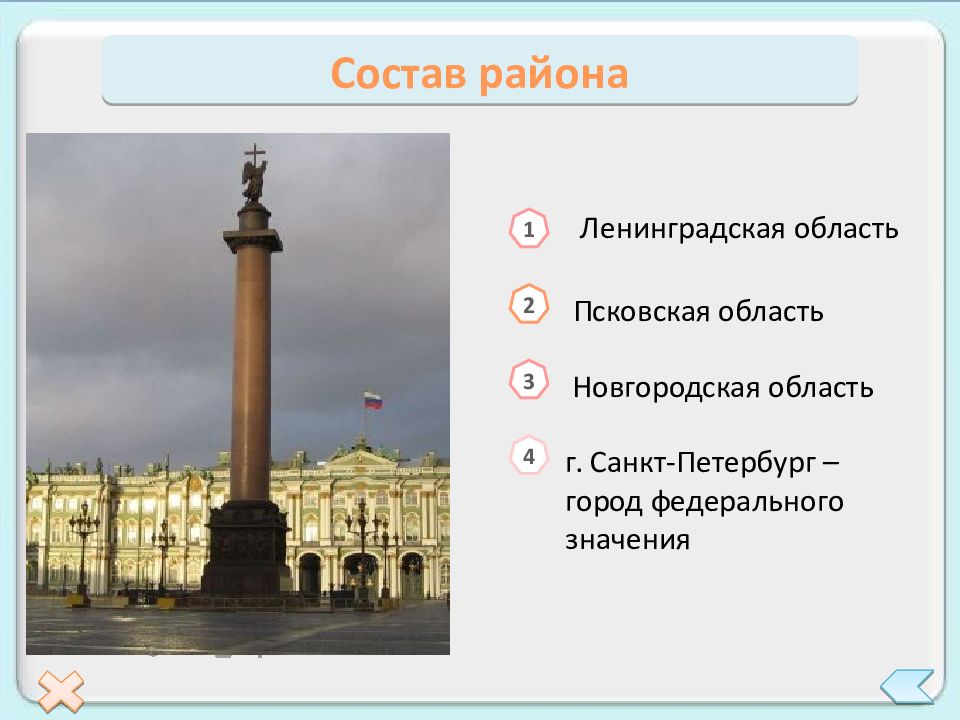 Состав района

1 Ленинградская область

2 Псковская область

3 Новгородская область

4 г. Санкт-Петербург – город федерального значения